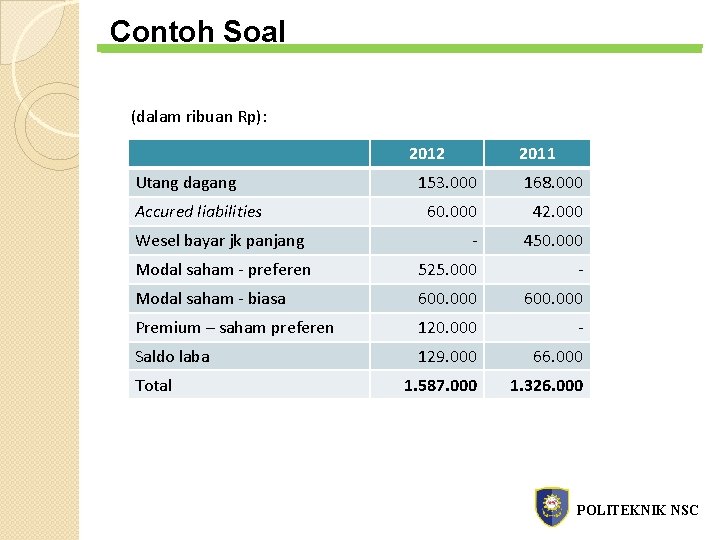 Contoh Soal

(dalam ribuan Rp):

| | 2012 | 2011 |
|---|---|---|
| Utang dagang | 153.000 | 168.000 |
| Accured liabilities | 60.000 | 42.000 |
| Wesel bayar jk panjang | - | 450.000 |
| Modal saham - preferen | 525.000 | - |
| Modal saham - biasa | 600.000 | 600.000 |
| Premium – saham preferen | 120.000 | - |
| Saldo laba | 129.000 | 66.000 |
| Total | 1.587.000 | 1.326.000 |

POLITEKNIK NSC